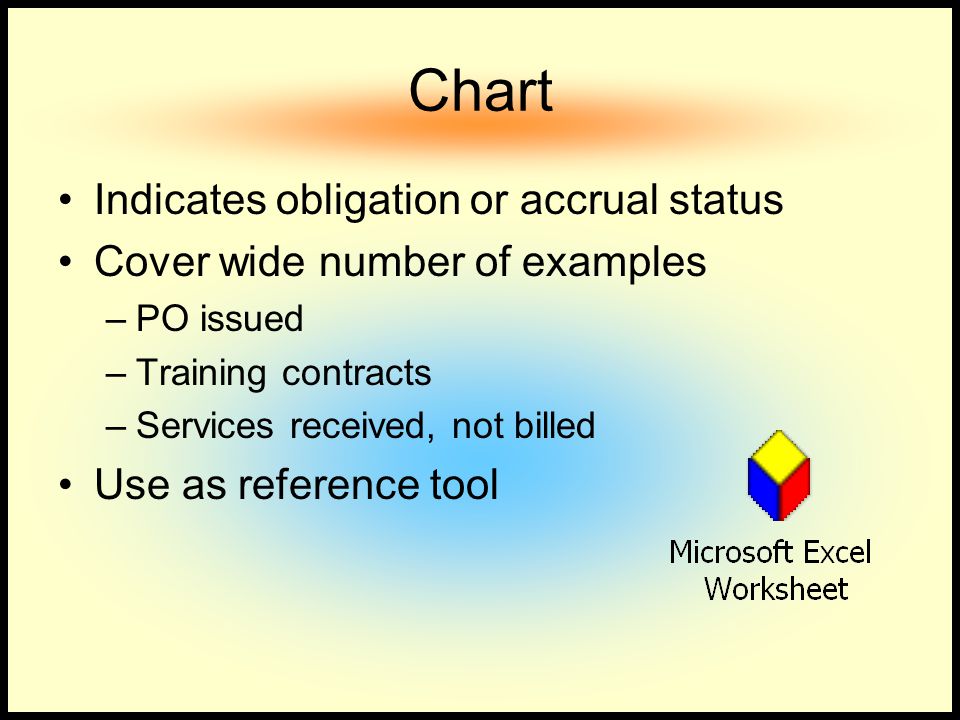 Chart

• Indicates obligation or accrual status
• Cover wide number of examples
– PO issued
– Training contracts
– Services received, not billed
• Use as reference tool

Microsoft Excel Worksheet